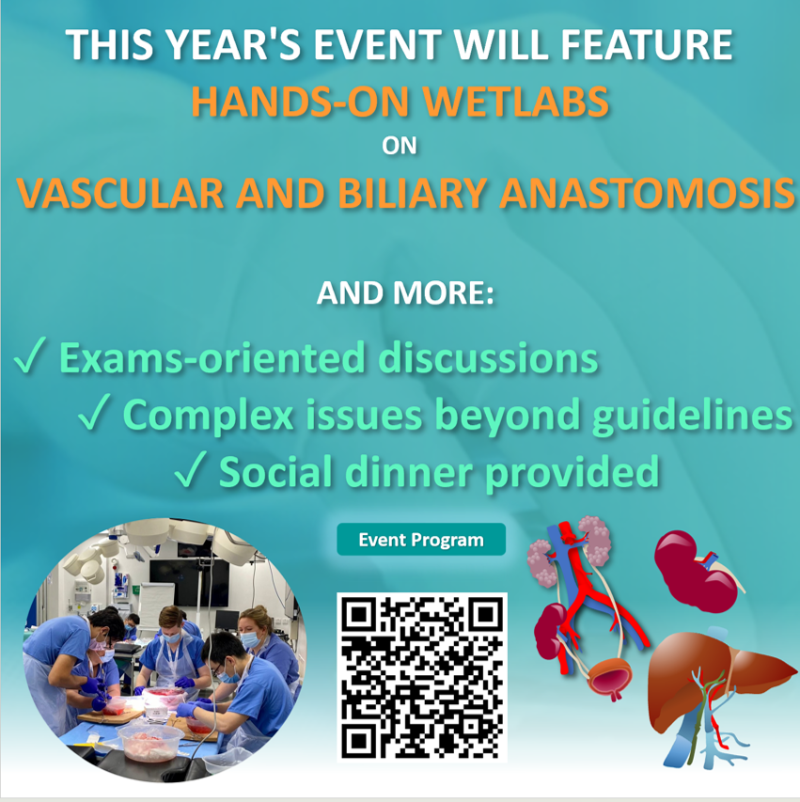 THIS YEAR'S EVENT WILL FEATURE
HANDS-ON WETLABS
ON
VASCULAR AND BILIARY ANASTOMOSIS

AND MORE:
✓ Exams-oriented discussions
✓ Complex issues beyond guidelines
✓ Social dinner provided

Event Program